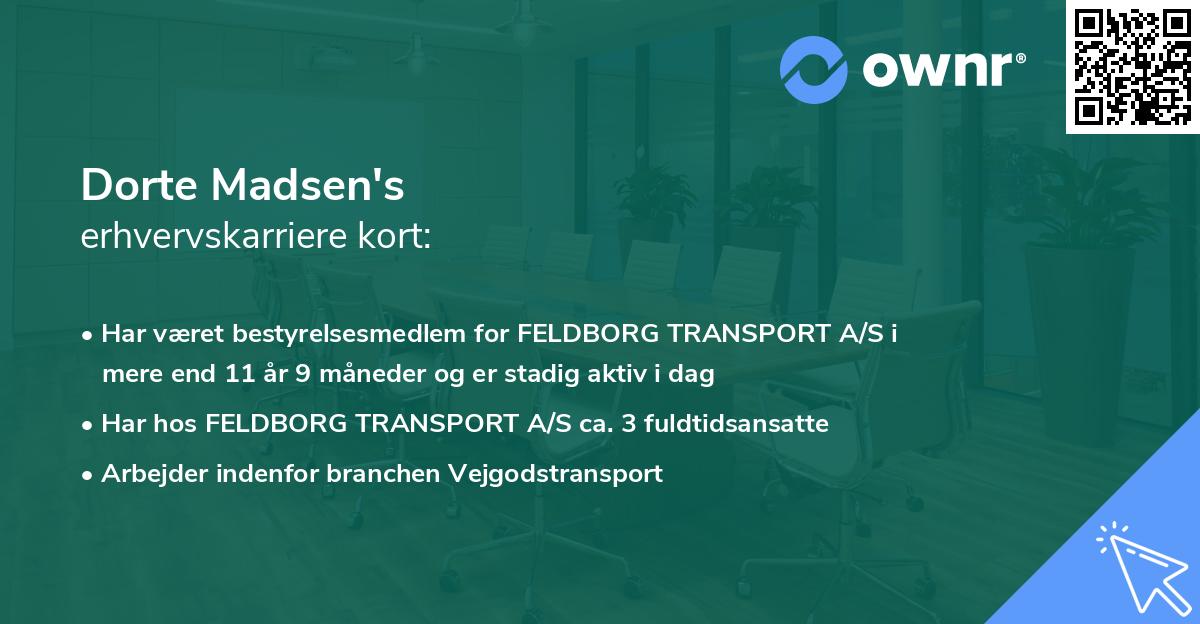 ownr®

Dorte Madsen's
erhvervskarriere kort:

• Har været bestyrelsesmedlem for FELDBORG TRANSPORT A/S i mere end 11 år 9 måneder og er stadig aktiv i dag
• Har hos FELDBORG TRANSPORT A/S ca. 3 fuldtidsansatte
• Arbejder indenfor branchen Vejgodstransport